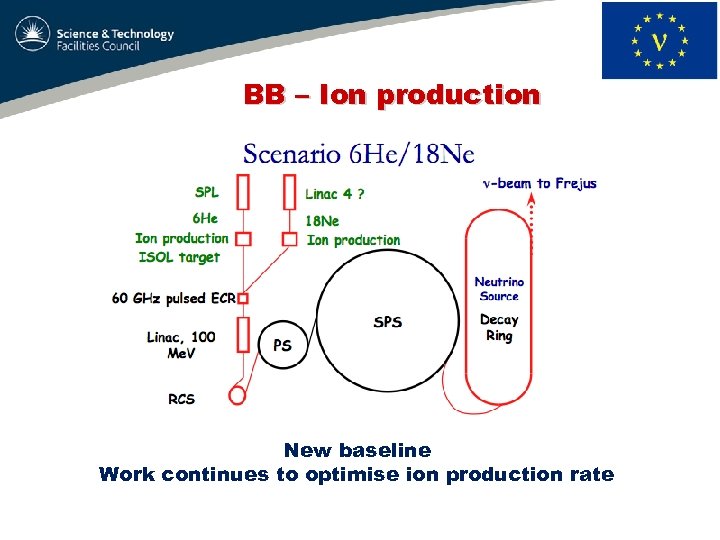 Science & Technology Facilities Council

ν

BB – Ion production

Scenario 6He/18Ne

SPL

6He

Ion production

ISOL target

Linac 4 ?

18Ne

Ion production

ν-beam to Frejus

60 GHz pulsed ECR

Linac, 100 MeV

RCS

PS

SPS

Neutrino Source

Decay Ring

New baseline
Work continues to optimise ion production rate